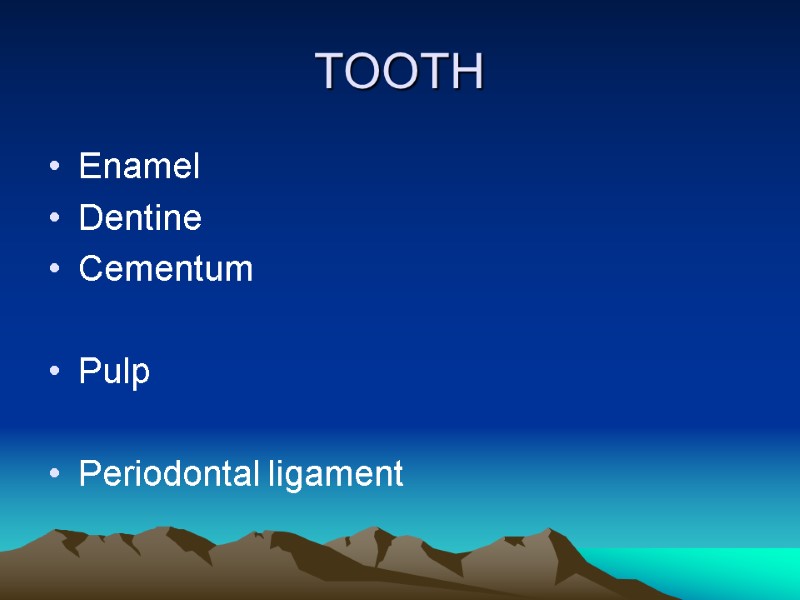 TOOTH

• Enamel
• Dentine
• Cementum

• Pulp

• Periodontal ligament